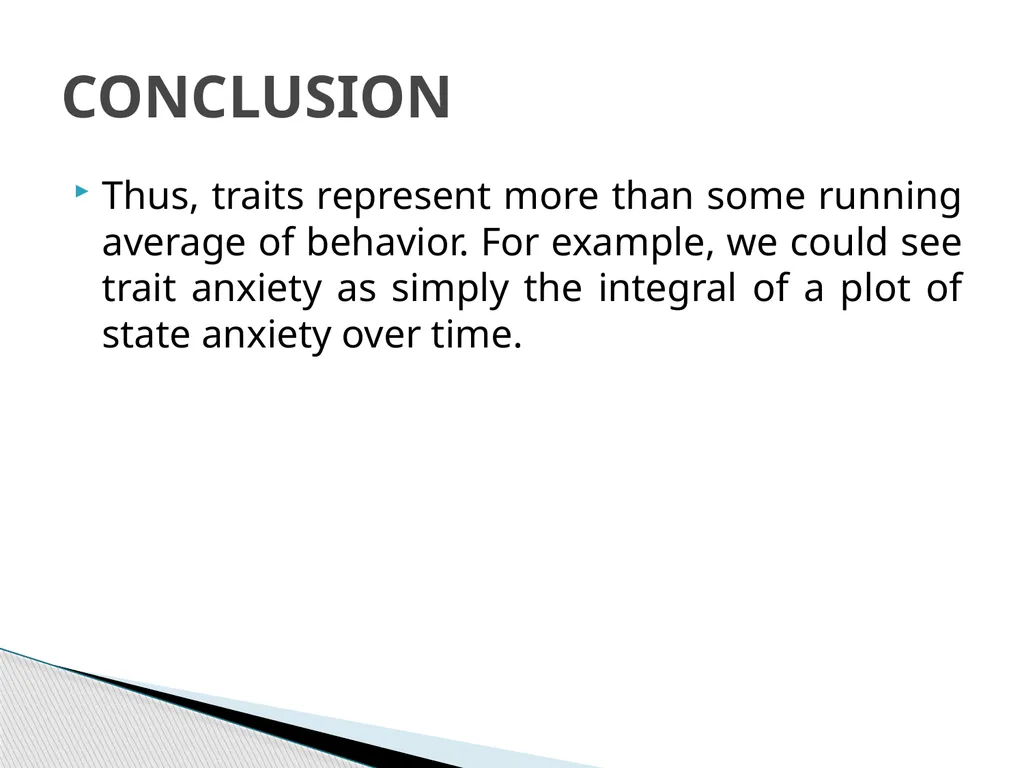 CONCLUSION

Thus, traits represent more than some running average of behavior. For example, we could see trait anxiety as simply the integral of a plot of state anxiety over time.